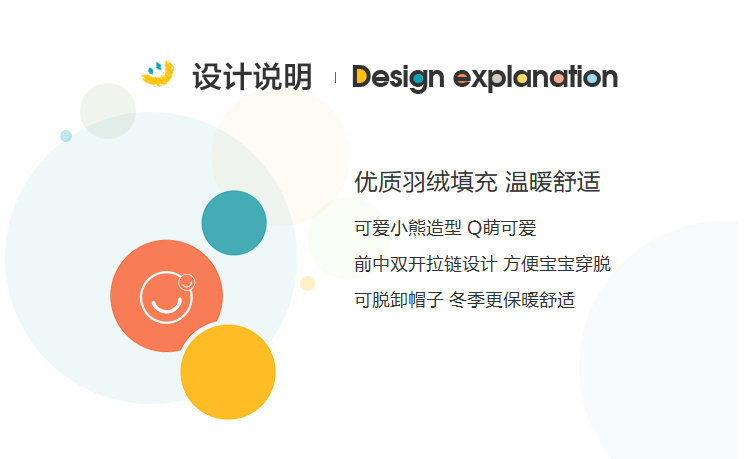 设计说明 Design explanation

优质羽绒填充 温暖舒适

可爱小熊造型 Q萌可爱

前中双开拉链设计 方便宝宝穿脱

可脱卸帽子 冬季更保暖舒适